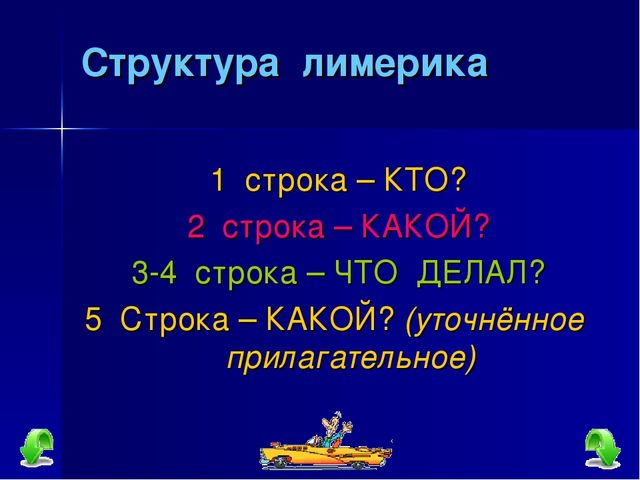 Структура лимерика

1 строка – КТО?
2 строка – КАКОЙ?
3-4 строка – ЧТО ДЕЛАЛ?
5 Строка – КАКОЙ? (уточнённое прилагательное)